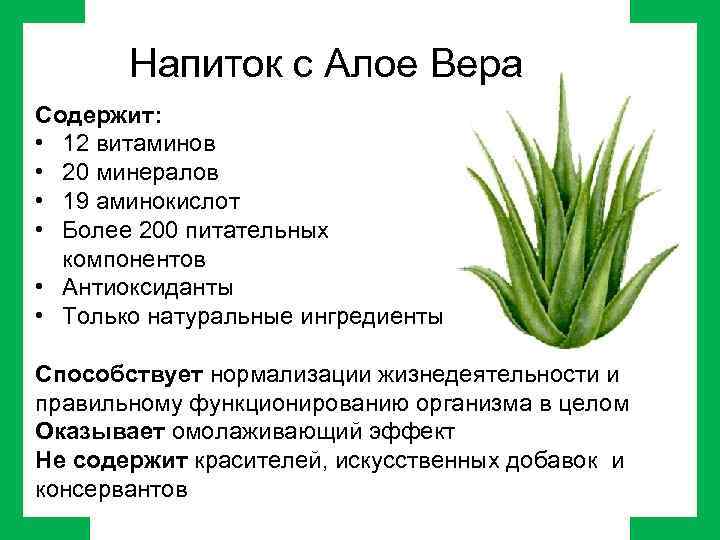 Напиток с Алое Вера

Содержит:
• 12 витаминов
• 20 минералов
• 19 аминокислот
• Более 200 питательных компонентов
• Антиоксиданты
• Только натуральные ингредиенты

Способствует нормализации жизнедеятельности и правильному функционированию организма в целом
Оказывает омолаживающий эффект
Не содержит красителей, искусственных добавок и консервантов